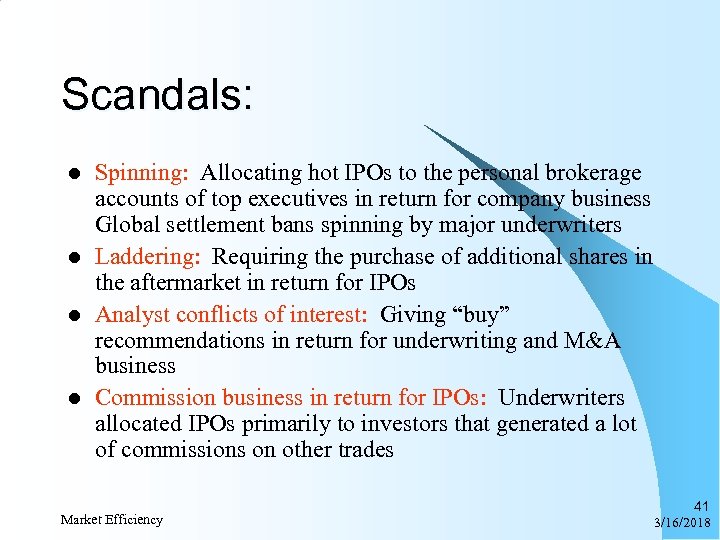 Scandals:

- Spinning: Allocating hot IPOs to the personal brokerage accounts of top executives in return for company business Global settlement bans spinning by major underwriters
- Laddering: Requiring the purchase of additional shares in the aftermarket in return for IPOs
- Analyst conflicts of interest: Giving “buy” recommendations in return for underwriting and M&A business
- Commission business in return for IPOs: Underwriters allocated IPOs primarily to investors that generated a lot of commissions on other trades

Market Efficiency

41
3/16/2018